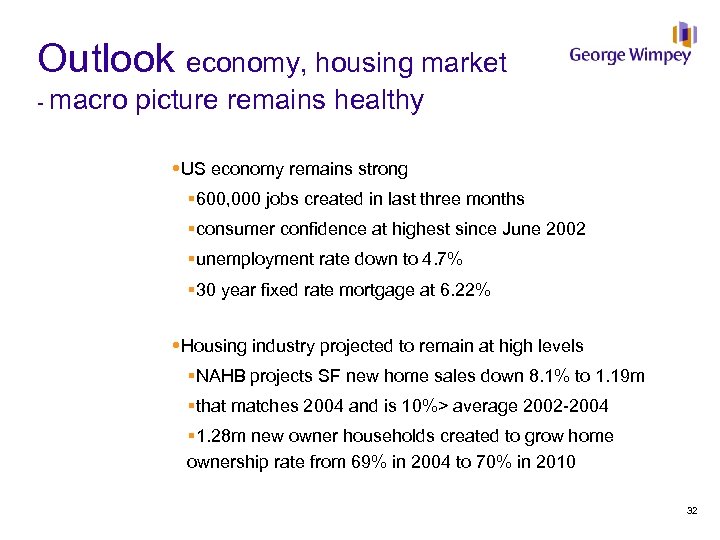 Outlook economy, housing market
- macro picture remains healthy

George Wimpey

▪US economy remains strong
▪600,000 jobs created in last three months
▪consumer confidence at highest since June 2002
▪unemployment rate down to 4.7%
▪30 year fixed rate mortgage at 6.22%

▪Housing industry projected to remain at high levels
▪NAHB projects SF new home sales down 8.1% to 1.19m
▪that matches 2004 and is 10%> average 2002-2004
▪1.28m new owner households created to grow home ownership rate from 69% in 2004 to 70% in 2010

32